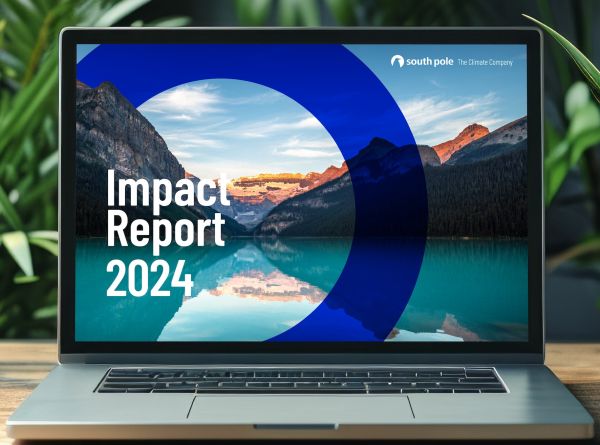 south pole The Climate Company

Impact Report 2024